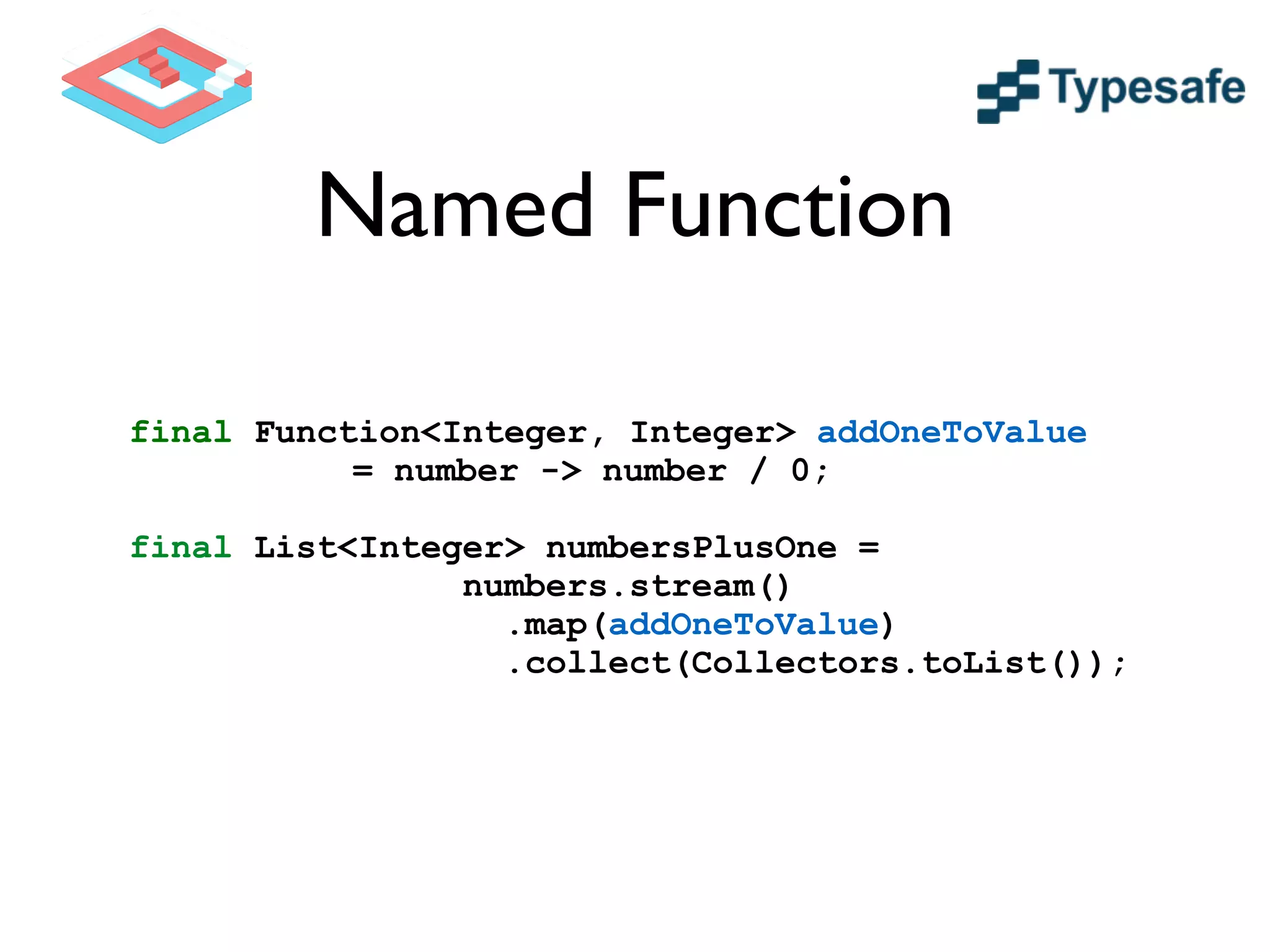 Typesafe

Named Function

final Function<Integer, Integer> addOneToValue
        = number -> number / 0;

final List<Integer> numbersPlusOne =
              numbers.stream()
                .map(addOneToValue)
                .collect(Collectors.toList());